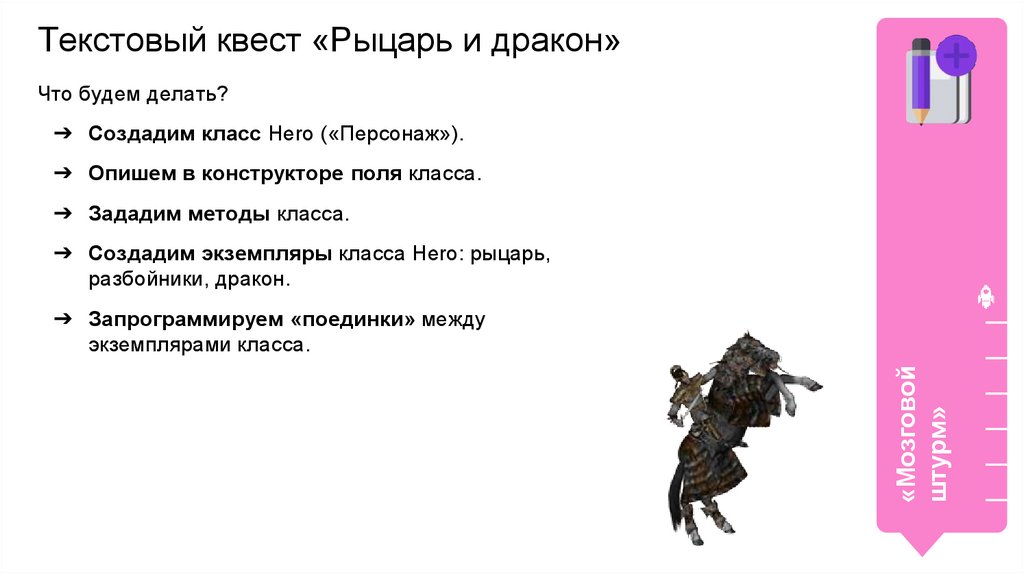 Текстовый квест «Рыцарь и дракон»

Что будем делать?

➔ Создадим класс Hero («Персонаж»).

➔ Опишем в конструкторе поля класса.

➔ Зададим методы класса.

➔ Создадим экземпляры класса Hero: рыцарь, разбойники, дракон.

➔ Запрограммируем «поединки» между экземплярами класса.

«Мозговой штурм»